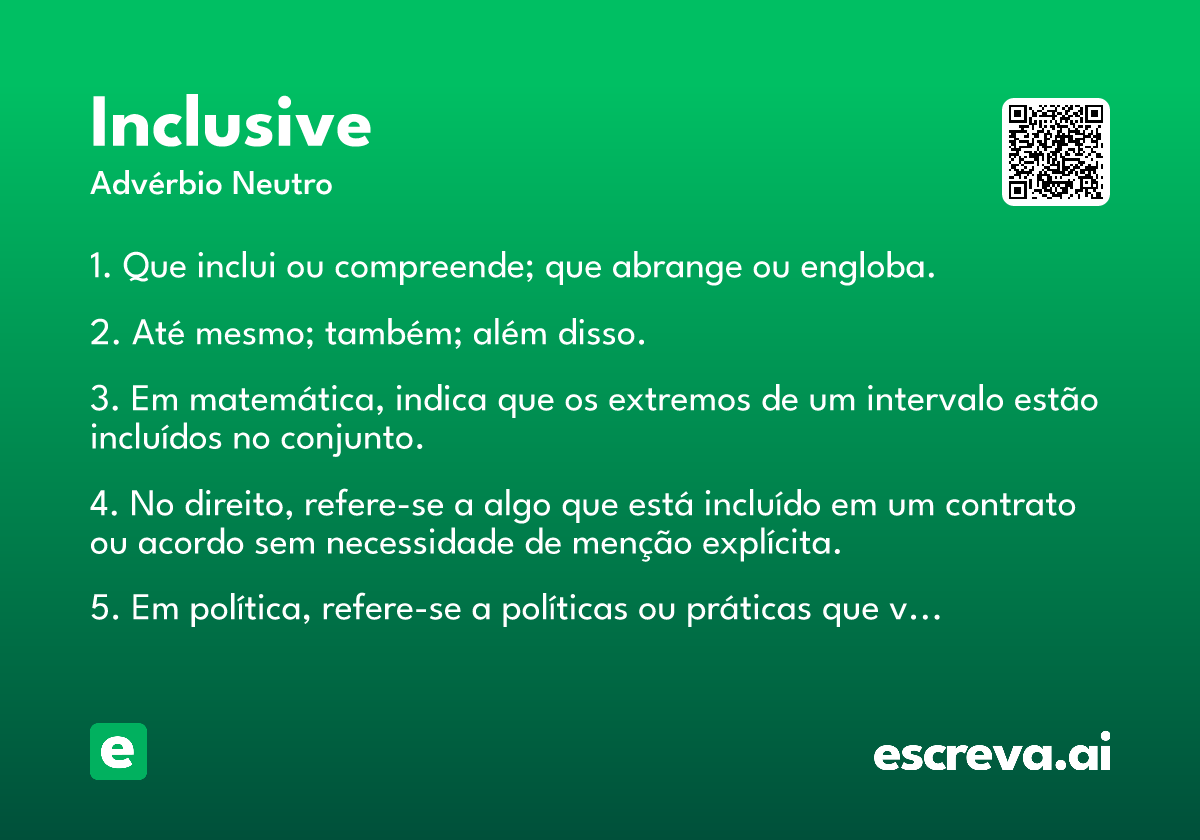 Inclusive
Advérbio Neutro

1. Que inclui ou compreende; que abrange ou engloba.

2. Até mesmo; também; além disso.

3. Em matemática, indica que os extremos de um intervalo estão incluídos no conjunto.

4. No direito, refere-se a algo que está incluído em um contrato ou acordo sem necessidade de menção explícita.

5. Em política, refere-se a políticas ou práticas que v…

e

escreva.ai